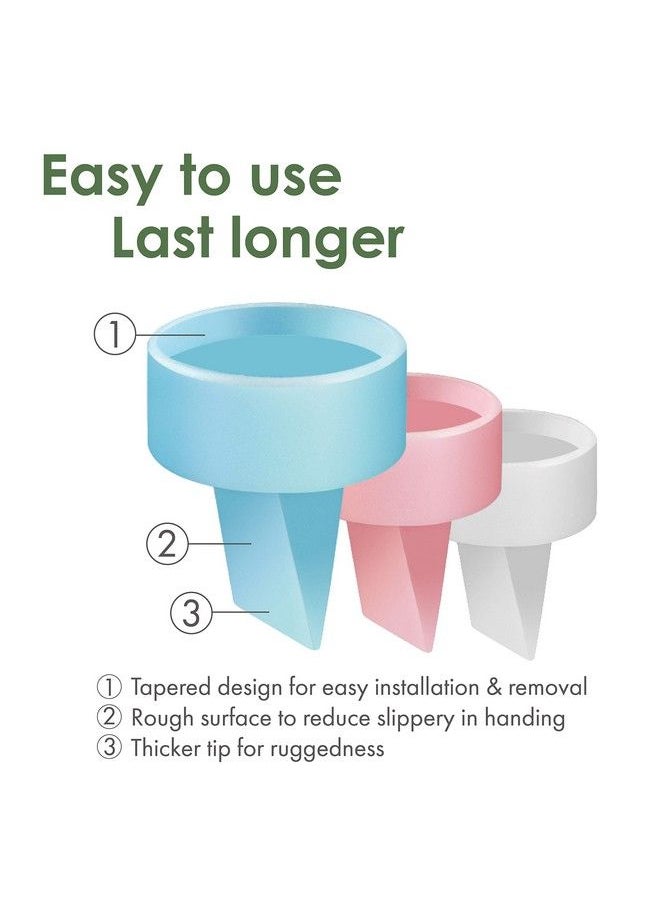 Easy to use
Last longer

①

②

③

① Tapered design for easy installation & removal
② Rough surface to reduce slippery in handing
③ Thicker tip for ruggedness